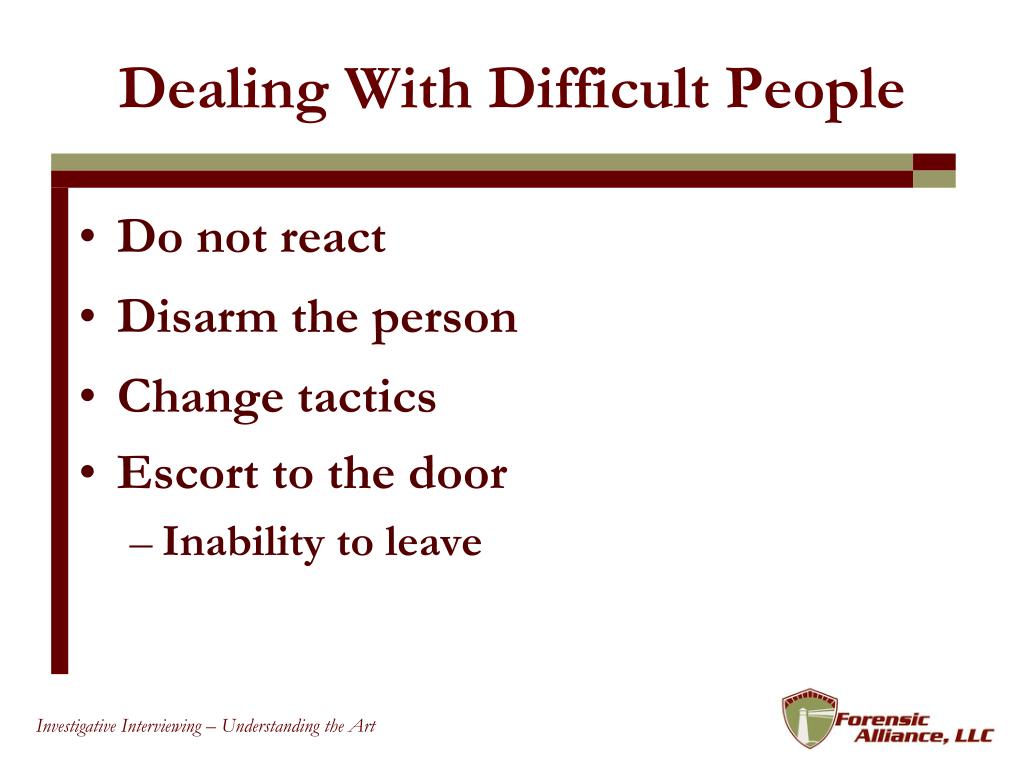 Dealing With Difficult People

• Do not react
• Disarm the person
• Change tactics
• Escort to the door
– Inability to leave

Investigative Interviewing – Understanding the Art

Forensic Alliance, LLC